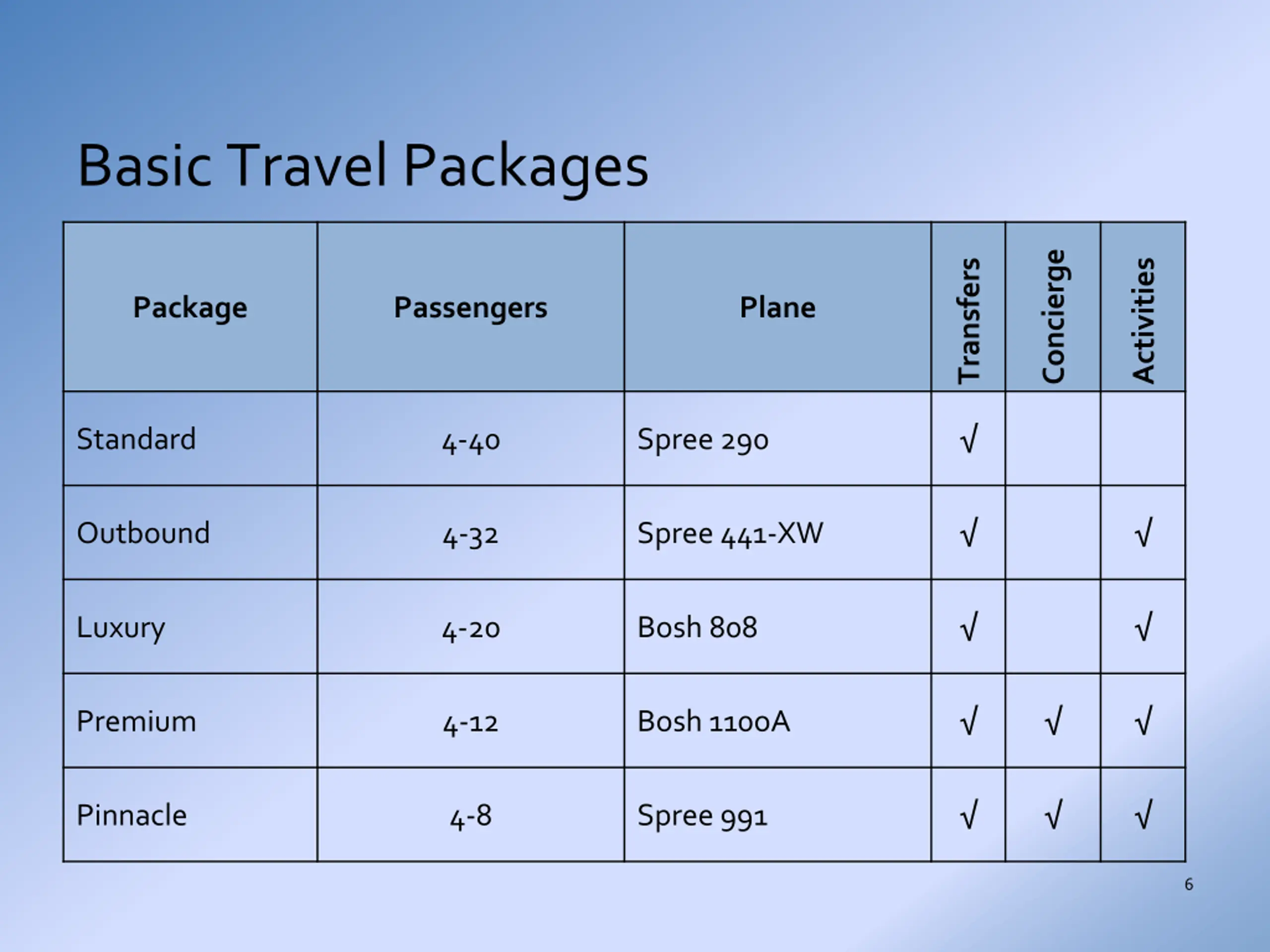 Basic Travel Packages

| Package | Passengers | Plane | Transfers | Concierge | Activities |
|---|---|---|---|---|---|
| Standard | 4-40 | Spree 290 | √ | | |
| Outbound | 4-32 | Spree 441-XW | √ | | √ |
| Luxury | 4-20 | Bosh 808 | √ | | √ |
| Premium | 4-12 | Bosh 1100A | √ | √ | √ |
| Pinnacle | 4-8 | Spree 991 | √ | √ | √ |

6